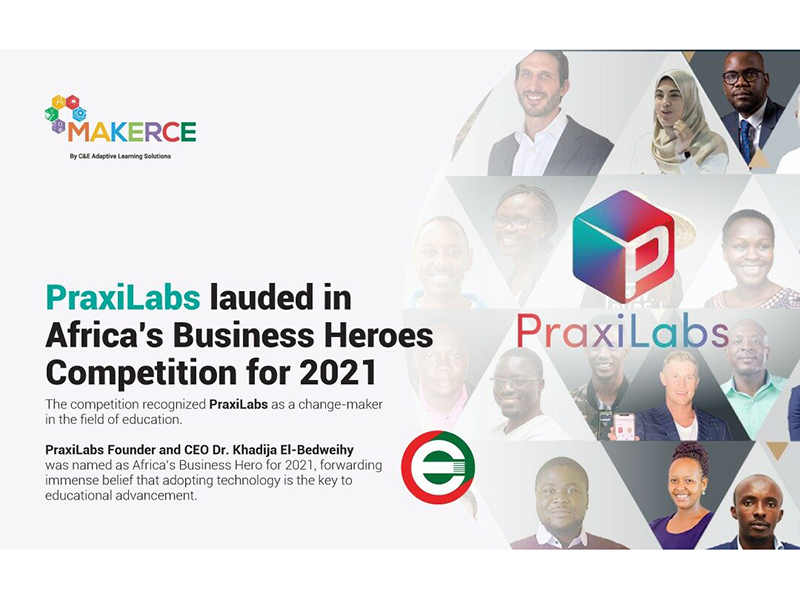 MAKERCE

By C&E Adaptive Learning Solutions

PraxiLabs lauded in Africa's Business Heroes Competition for 2021

The competition recognized PraxiLabs as a change-maker in the field of education.

PraxiLabs Founder and CEO Dr. Khadija El-Bedweihy was named as Africa's Business Hero for 2021, forwarding immense belief that adopting technology is the key to educational advancement.

PraxiLabs